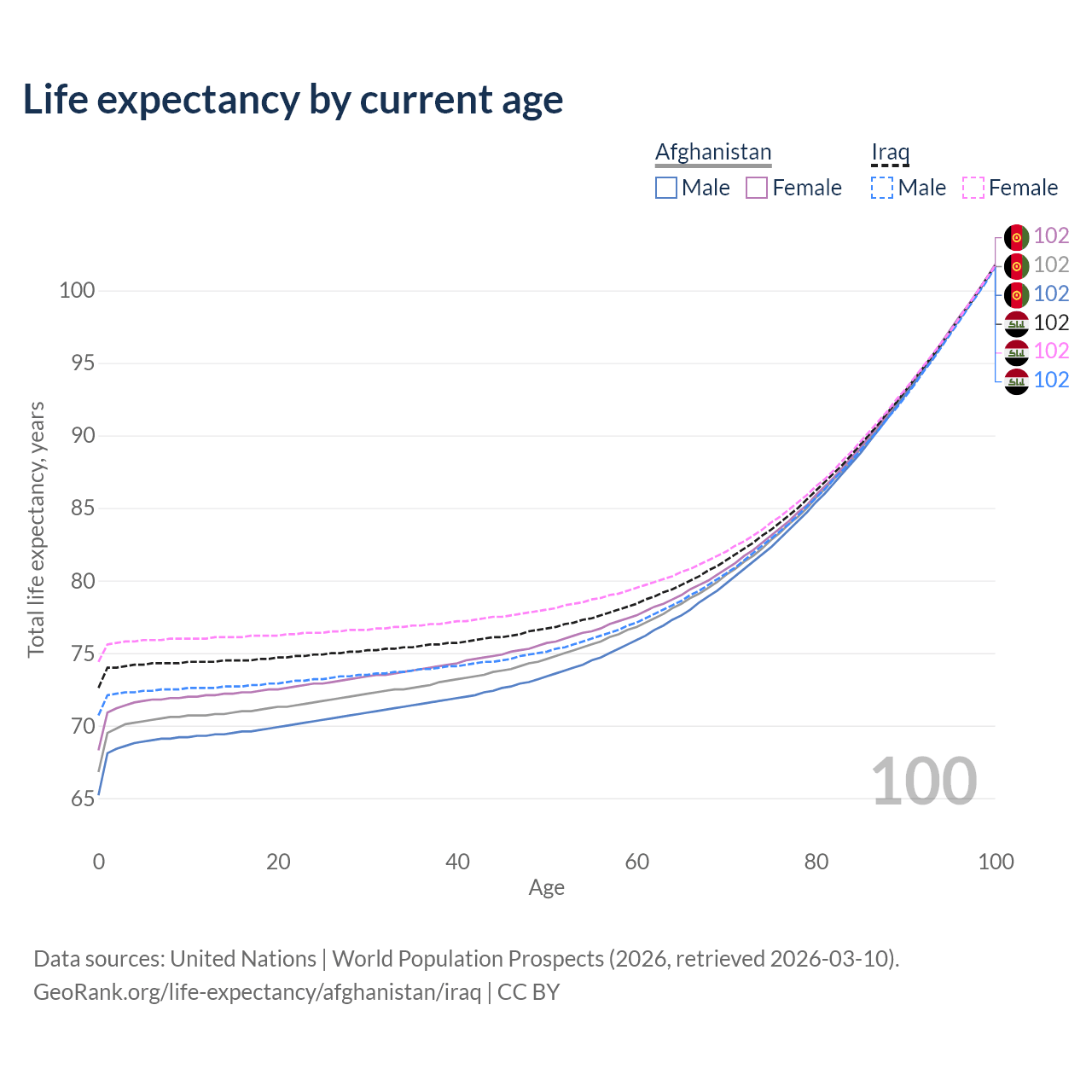 Life expectancy by current age

Afghanistan
Male Female

Iraq
Male Female

102
102
102
102
102
102

Total life expectancy, years

100
95
90
85
80
75
70
65

100

0
20
40
60
80
100
Age

Data sources: United Nations | World Population Prospects (2026, retrieved 2026-03-10).
GeoRank.org/life-expectancy/afghanistan/iraq | CC BY